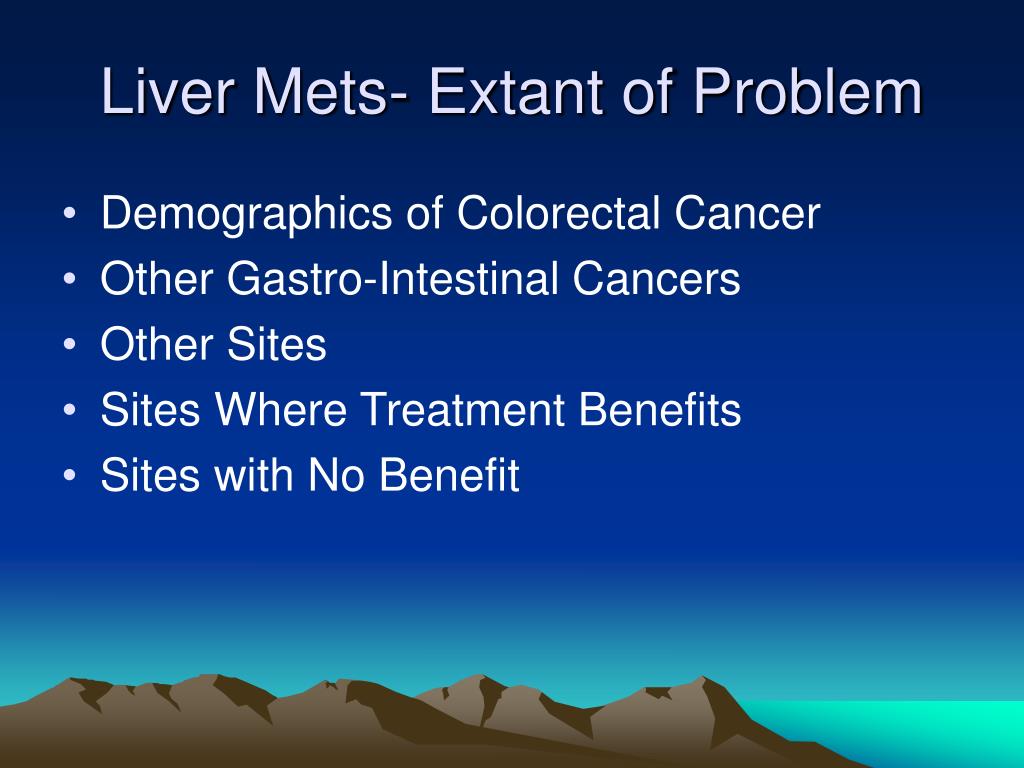 Liver Mets- Extant of Problem

• Demographics of Colorectal Cancer
• Other Gastro-Intestinal Cancers
• Other Sites
• Sites Where Treatment Benefits
• Sites with No Benefit